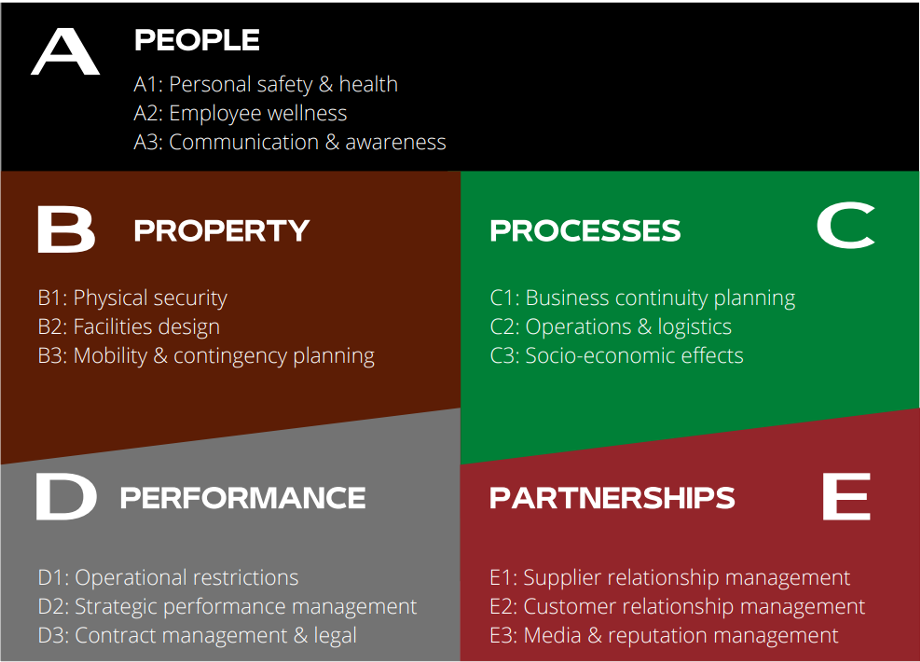 A PEOPLE

A1: Personal safety & health
A2: Employee wellness
A3: Communication & awareness

B PROPERTY

B1: Physical security
B2: Facilities design
B3: Mobility & contingency planning

PROCESSES C

C1: Business continuity planning
C2: Operations & logistics
C3: Socio-economic effects

D PERFORMANCE

D1: Operational restrictions
D2: Strategic performance management
D3: Contract management & legal

PARTNERSHIPS E

E1: Supplier relationship management
E2: Customer relationship management
E3: Media & reputation management